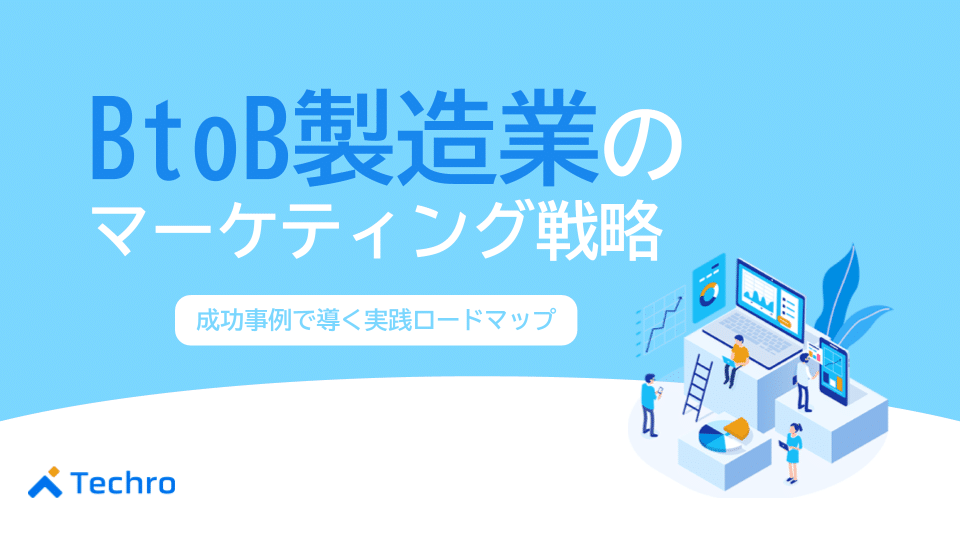 BtoB製造業の
マーケティング戦略

成功事例で導く実践ロードマップ

Techro